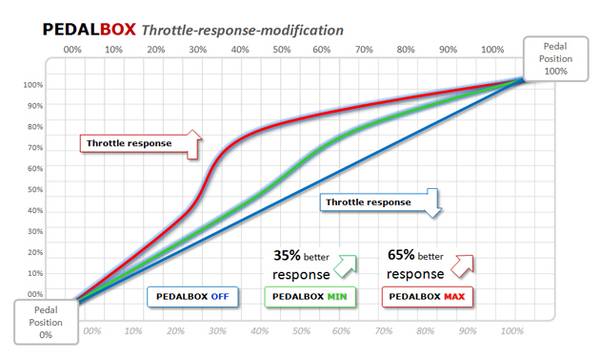 PEDALBOX Throttle-response-modification

00% 10% 20% 30% 40% 50% 60% 70% 80% 90% 100%

Pedal Position 100%

100%
90%
80%
70%
60%
50%
40%
30%
20%
10%
00%

Throttle response

Throttle response

35% better response

65% better response

PEDALBOX OFF

PEDALBOX MIN

PEDALBOX MAX

Pedal Position 0%

00% 10% 20% 30% 40% 50% 60% 70% 80% 90% 100%